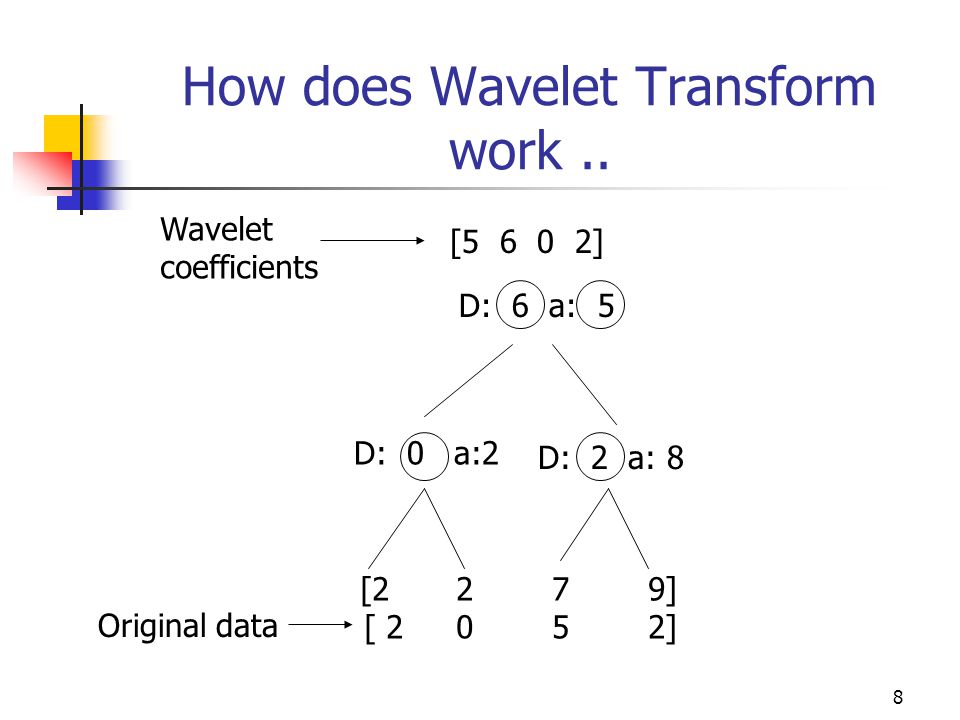 How does Wavelet Transform work ..

Wavelet coefficients

[5 6 0 2]

D: 6 a: 5

D: 0 a:2

D: 2 a: 8

[2 2 7 9]

Original data

[ 2 0 5 2]

8